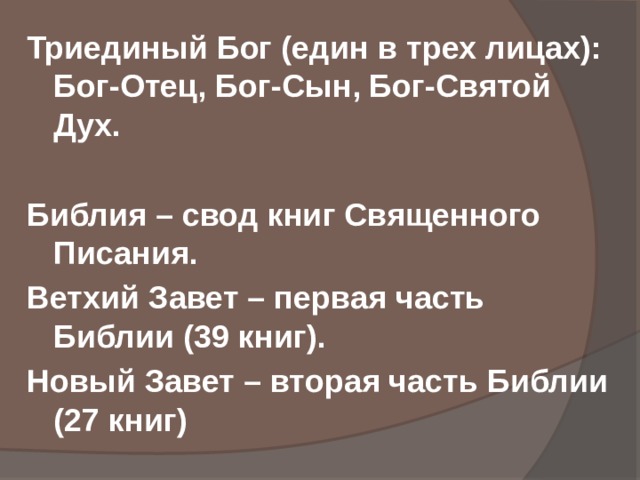 Триединый Бог (един в трех лицах): Бог-Отец, Бог-Сын, Бог-Святой Дух.

Библия – свод книг Священного Писания.

Ветхий Завет – первая часть Библии (39 книг).

Новый Завет – вторая часть Библии (27 книг)